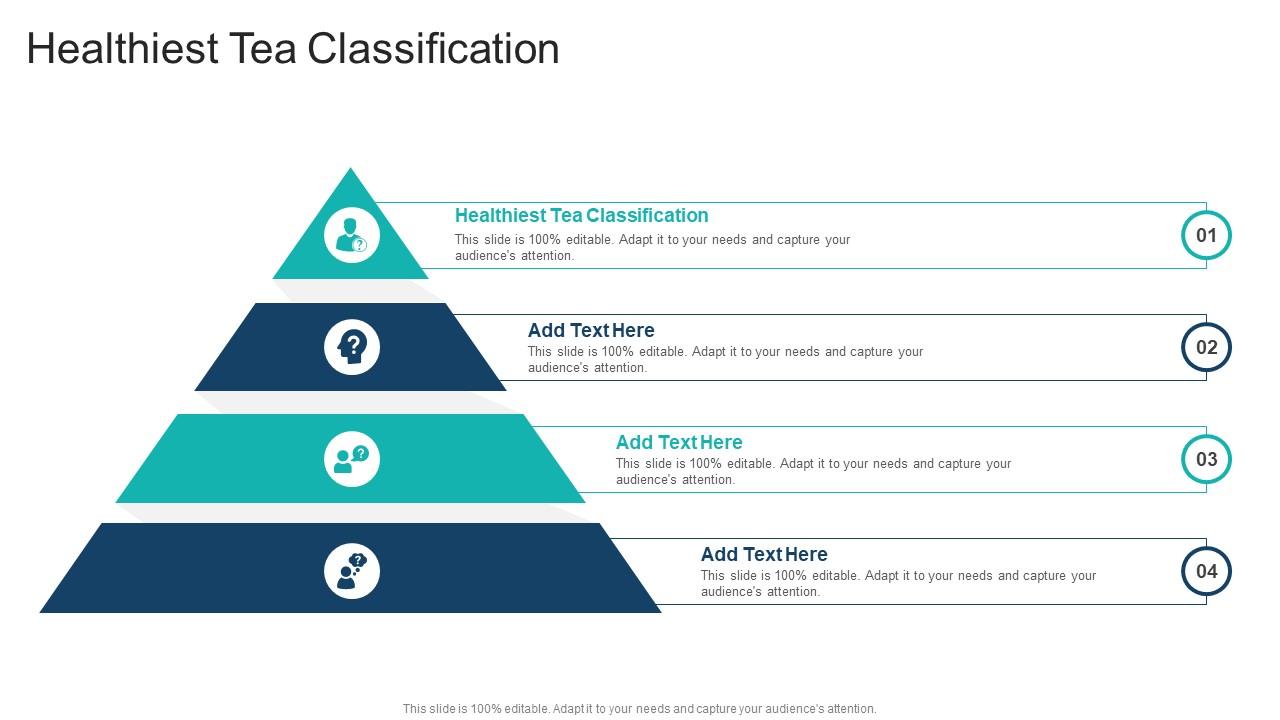 Healthiest Tea Classification

Healthiest Tea Classification
This slide is 100% editable. Adapt it to your needs and capture your audience's attention.

01

Add Text Here
This slide is 100% editable. Adapt it to your needs and capture your audience's attention.

02

Add Text Here
This slide is 100% editable. Adapt it to your needs and capture your audience's attention.

03

Add Text Here
This slide is 100% editable. Adapt it to your needs and capture your audience's attention.

04

This slide is 100% editable. Adapt it to your needs and capture your audience's attention.